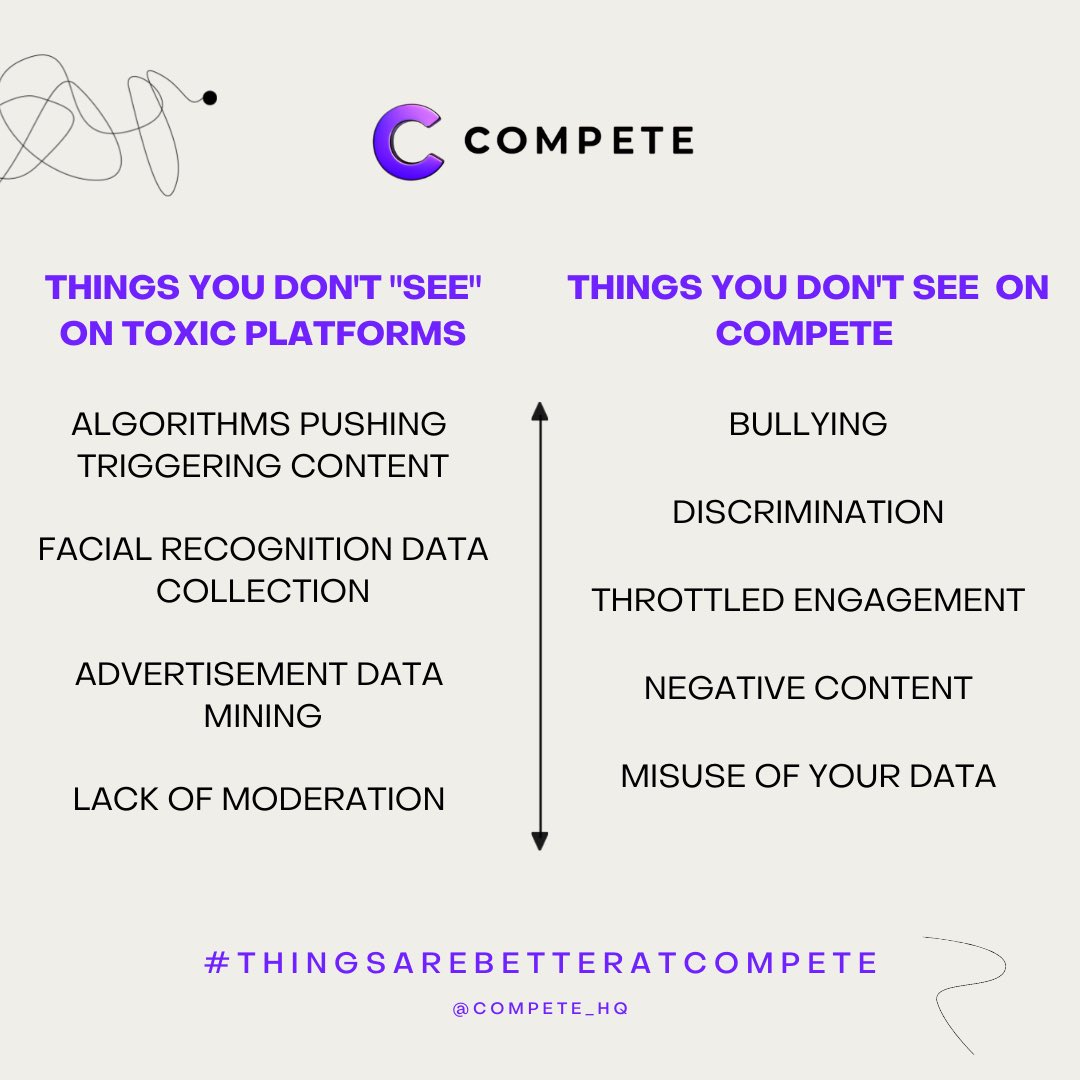 COMPETE

THINGS YOU DON'T "SEE" ON TOXIC PLATFORMS

ALGORITHMS PUSHING TRIGGERING CONTENT

FACIAL RECOGNITION DATA COLLECTION

ADVERTISEMENT DATA MINING

LACK OF MODERATION

THINGS YOU DON'T SEE ON COMPETE

BULLYING

DISCRIMINATION

THROTTLED ENGAGEMENT

NEGATIVE CONTENT

MISUSE OF YOUR DATA

#THINGSAREBETTERATCOMPETE

@COMPETE_HQ